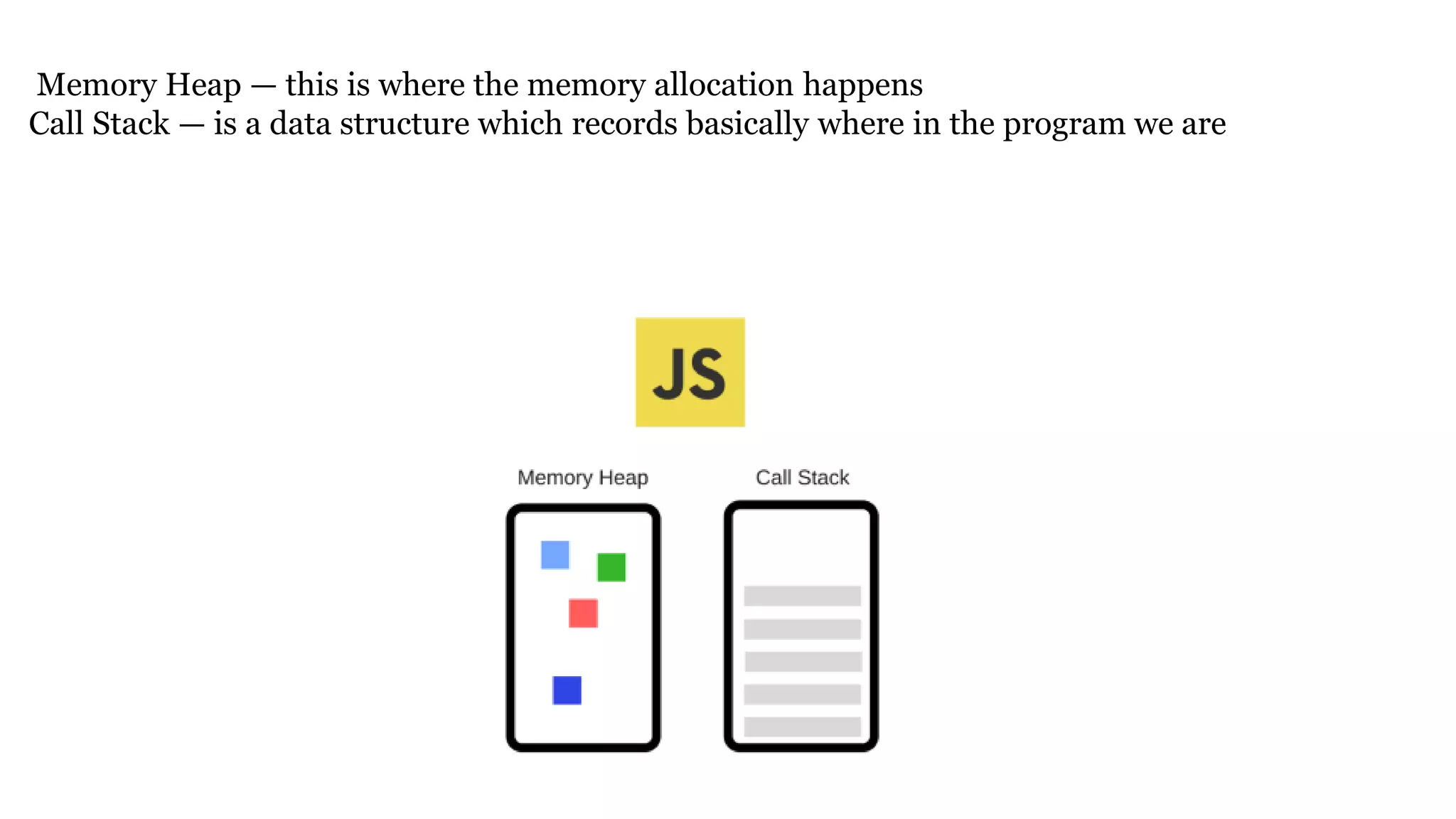 Memory Heap — this is where the memory allocation happens
Call Stack — is a data structure which records basically where in the program we are

JS

Memory Heap

Call Stack